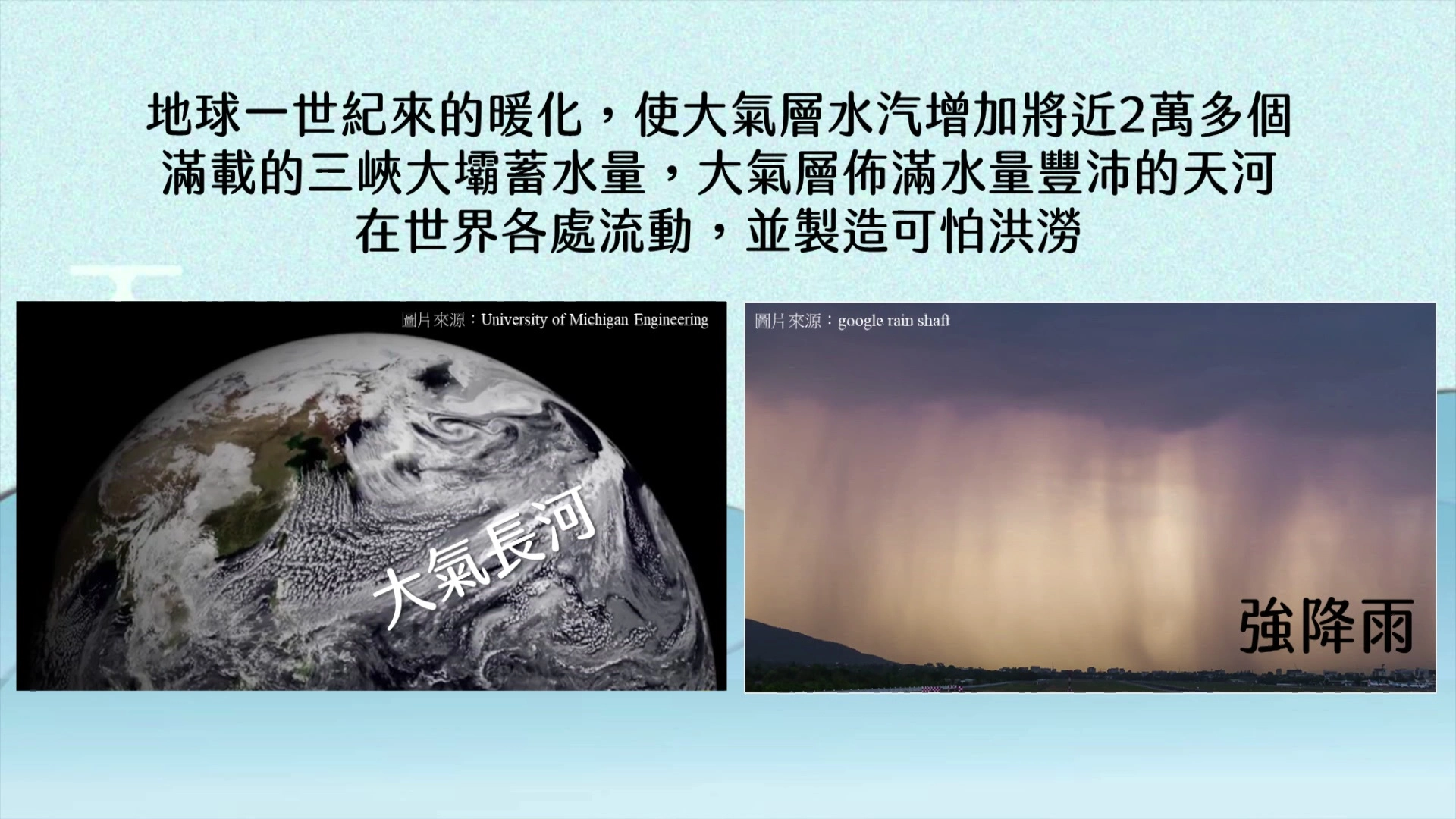 地球一世紀來的暖化，使大氣層水汽增加將近2萬多個滿載的三峽大壩蓄水量，大氣層佈滿水量豐沛的天河在世界各處流動，並製造可怕洪澇

圖片來源：University of Michigan Engineering

大氣長河

圖片來源：google rain shaft

強降雨